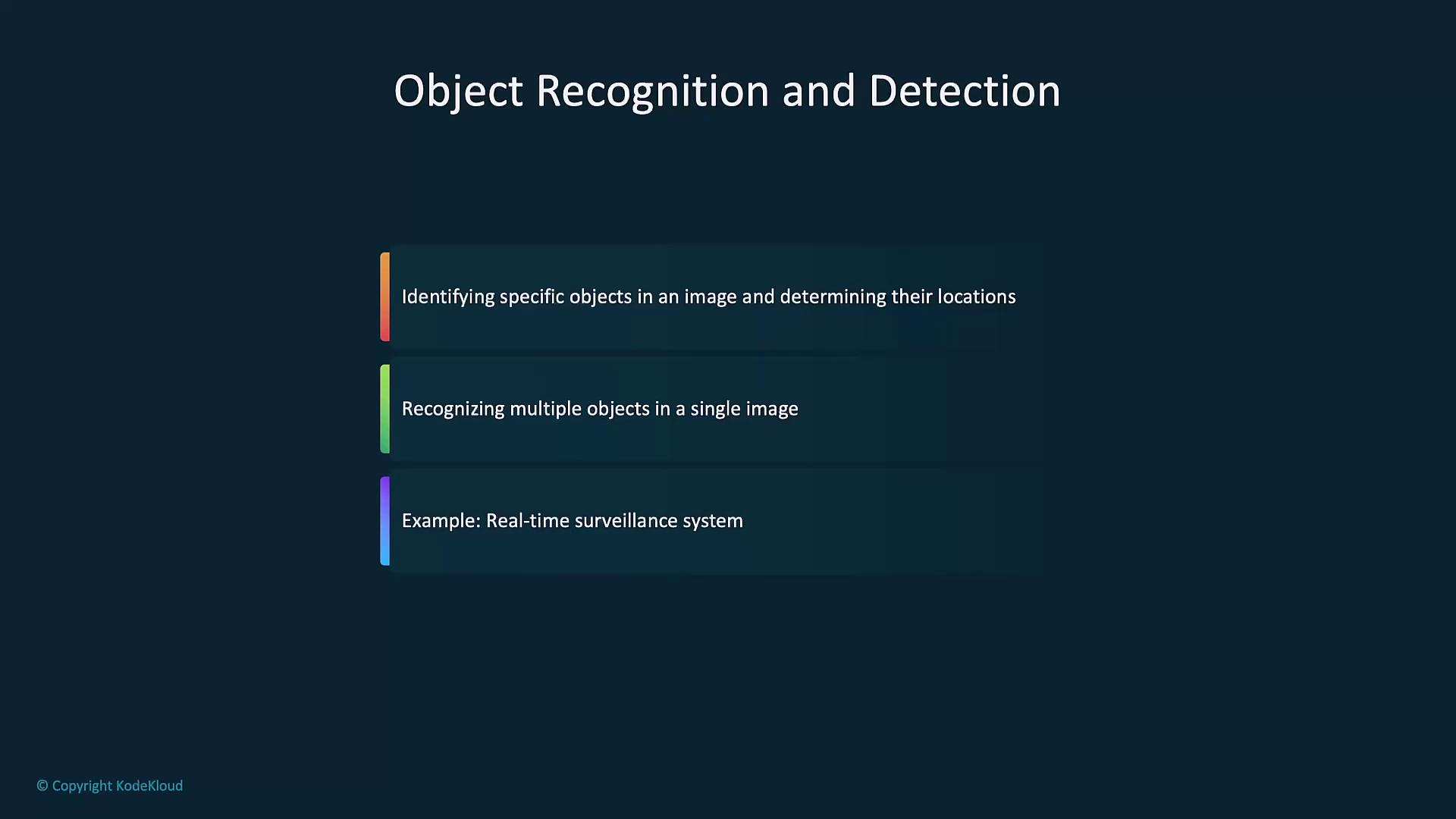 Object Recognition and Detection

Identifying specific objects in an image and determining their locations

Recognizing multiple objects in a single image

Example: Real-time surveillance system

© Copyright KodeKloud